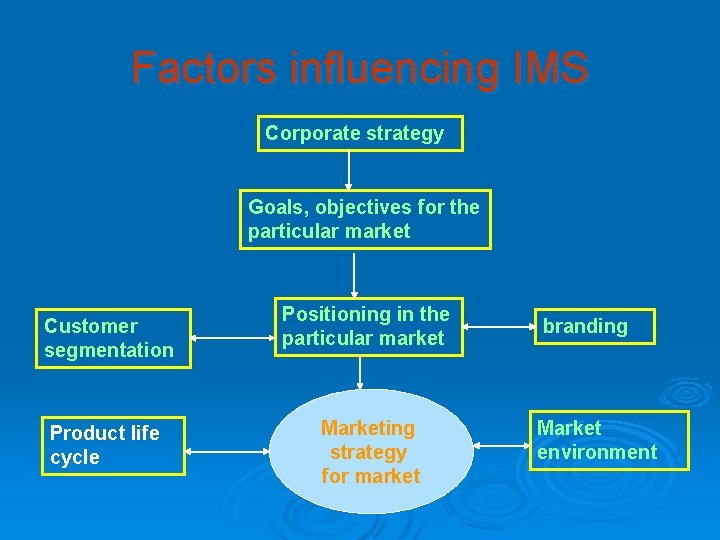 Factors influencing IMS

Corporate strategy

Goals, objectives for the particular market

Customer segmentation

Positioning in the particular market

branding

Product life cycle

Marketing strategy for market

Market environment